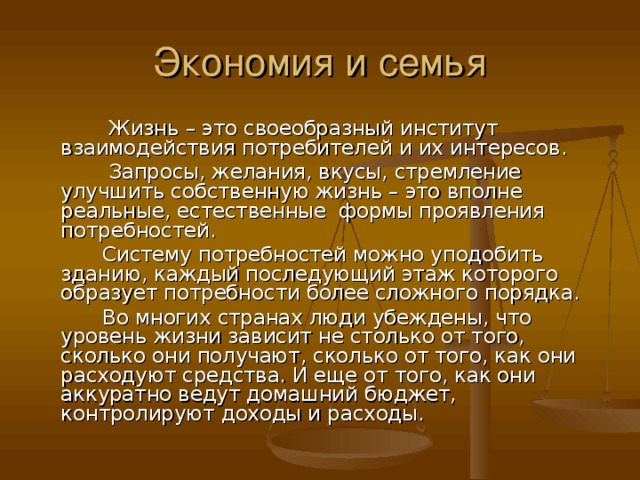 Экономия и семья

Жизнь – это своеобразный институт взаимодействия потребителей и их интересов.

Запросы, желания, вкусы, стремление улучшить собственную жизнь – это вполне реальные, естественные  формы проявления потребностей.

Систему потребностей можно уподобить зданию, каждый последующий этаж которого образует потребности более сложного порядка.

Во многих странах люди убеждены, что уровень жизни зависит не столько от того, сколько они получают, сколько от того, как они расходуют средства. И еще от того, как они аккуратно ведут домашний бюджет, контролируют доходы и расходы.